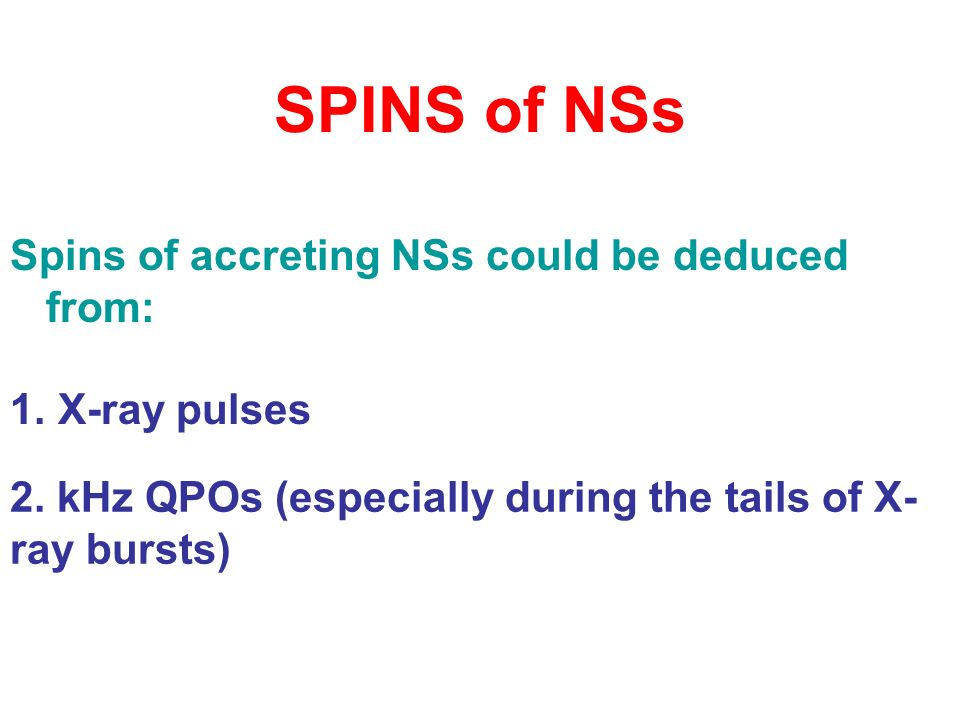 SPINS of NSs

Spins of accreting NSs could be deduced from:

1. X-ray pulses

2. kHz QPOs (especially during the tails of X-ray bursts)